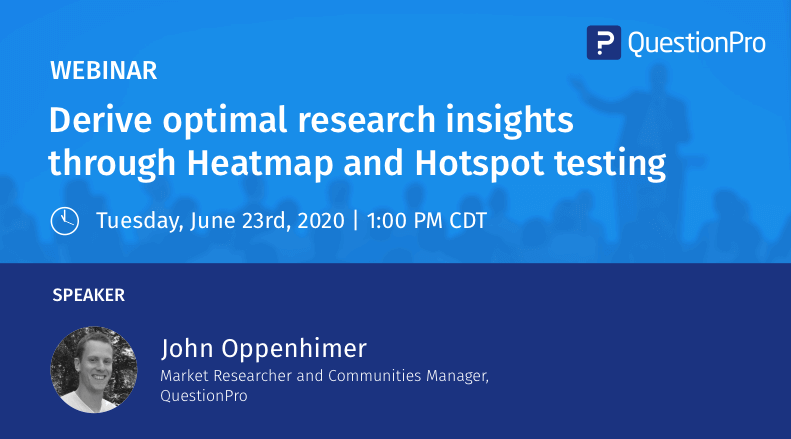 QuestionPro

WEBINAR

Derive optimal research insights through Heatmap and Hotspot testing

Tuesday, June 23rd, 2020 | 1:00 PM CDT

SPEAKER

John Oppenhimer

Market Researcher and Communities Manager, QuestionPro